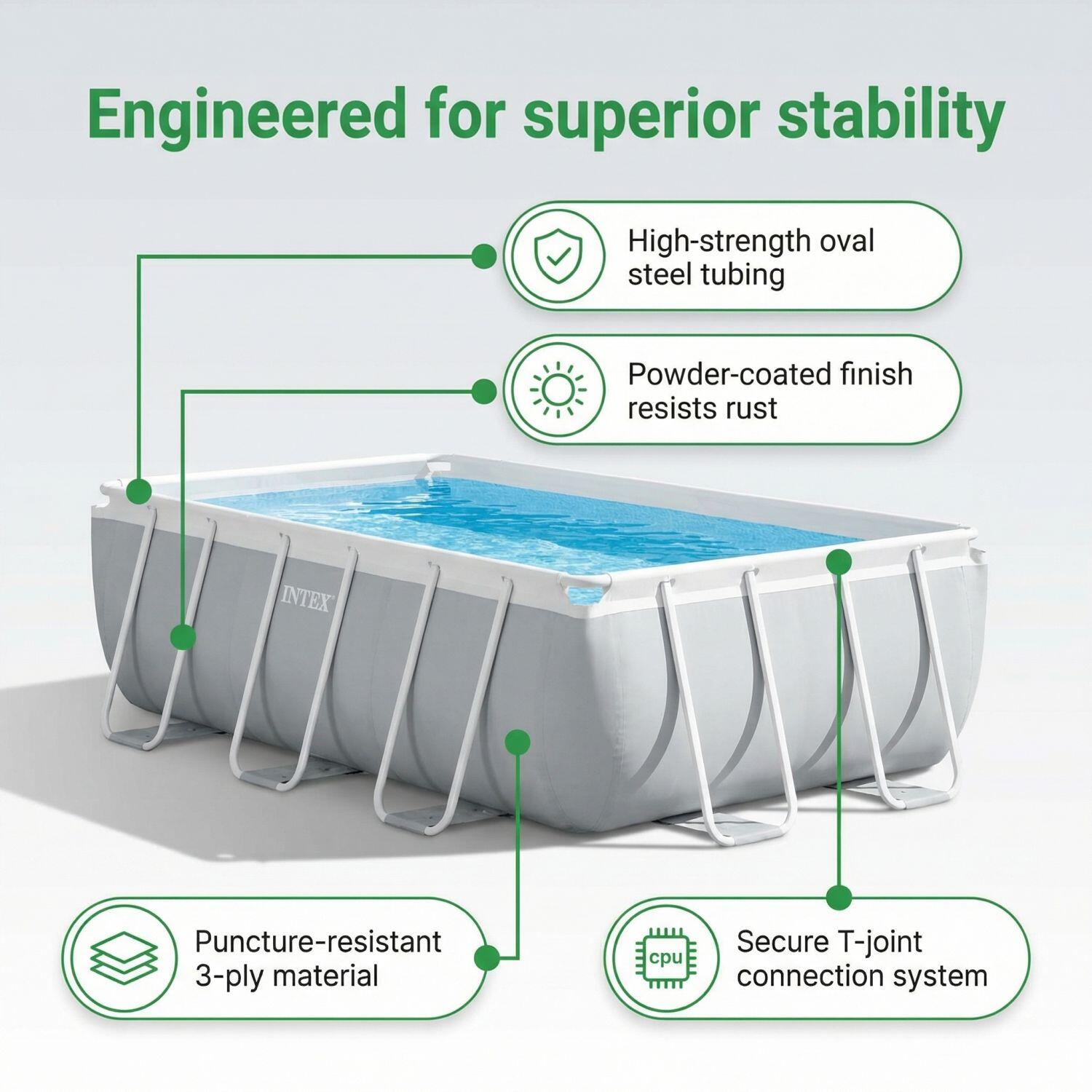 Engineered for superior stability

High-strength oval steel tubing

Powder-coated finish resists rust

INTEX

Puncture-resistant 3-ply material

cpu

Secure T-joint connection system